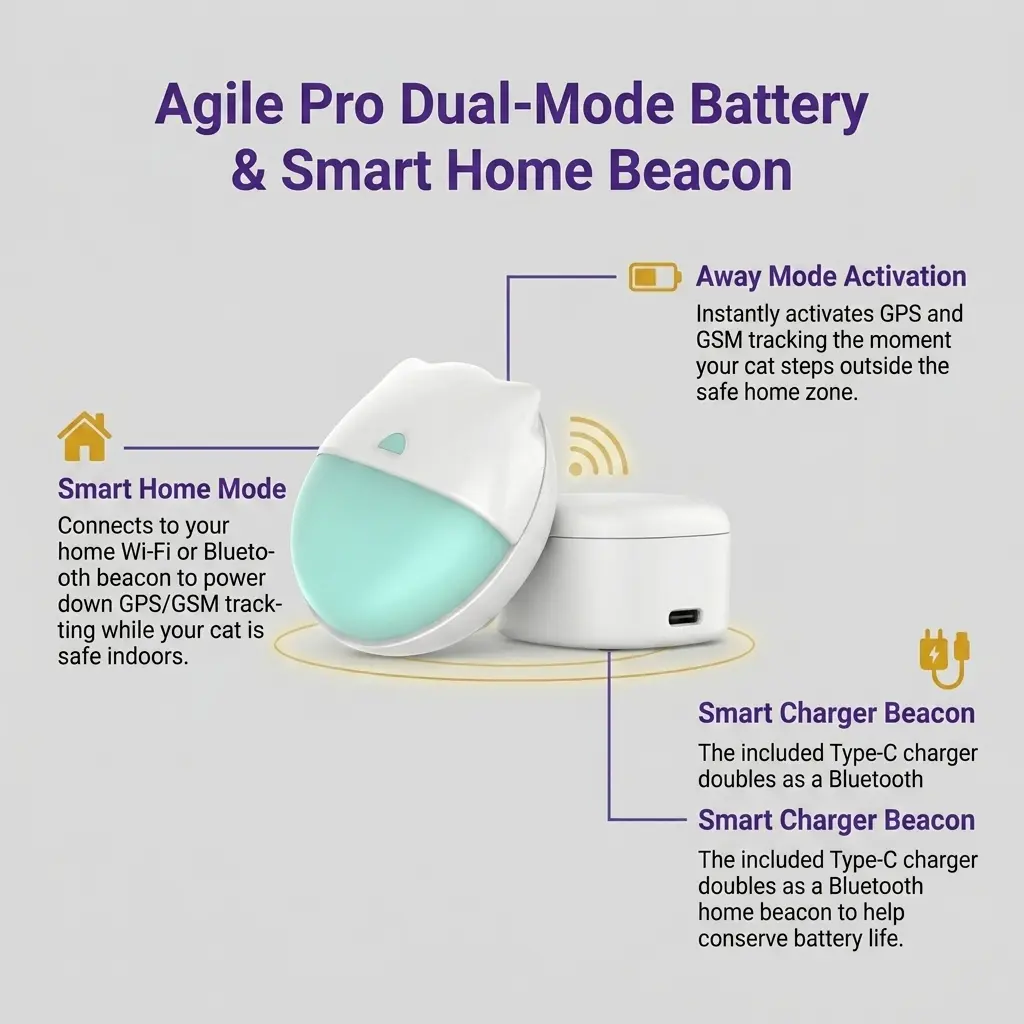 Agile Pro Dual-Mode Battery & Smart Home Beacon

Away Mode Activation

Instantly activates GPS and GSM tracking the moment your cat steps outside the safe home zone.

Smart Home Mode

Connects to your home Wi-Fi or Bluetooth beacon to power down GPS/GSM tracking while your cat is safe indoors.

Smart Charger Beacon

The included Type-C charger doubles as a Bluetooth

Smart Charger Beacon

The included Type-C charger doubles as a Bluetooth home beacon to help conserve battery life.